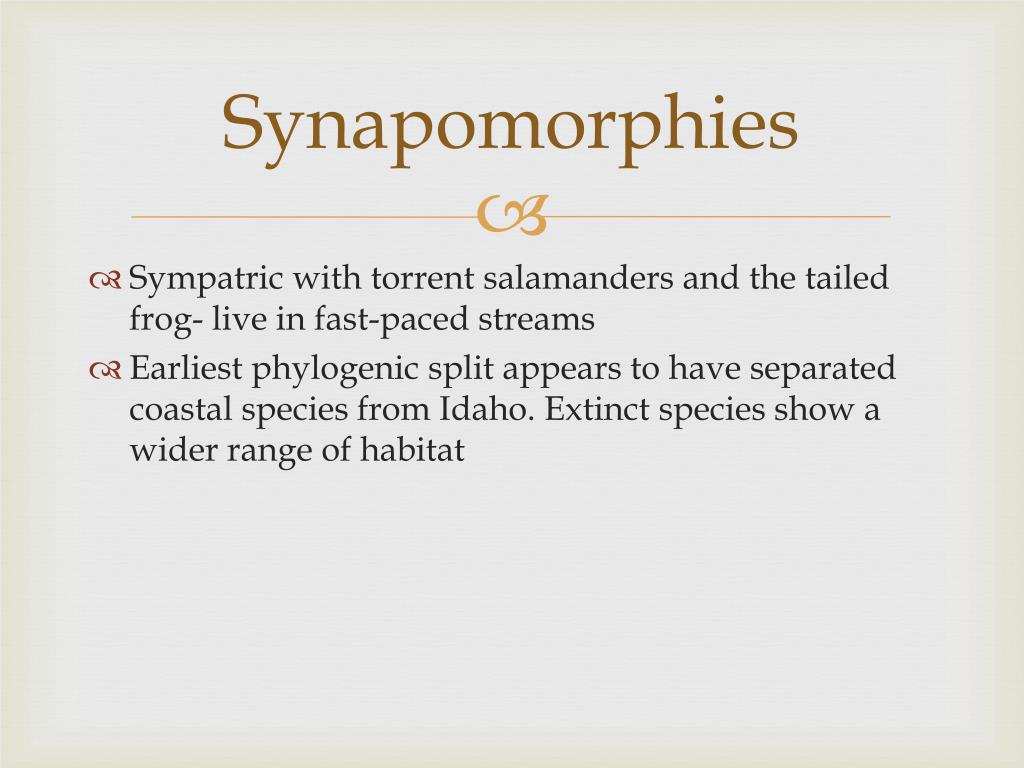 Synapomorphies

Sympatric with torrent salamanders and the tailed frog- live in fast-paced streams

Earliest phylogenic split appears to have separated coastal species from Idaho. Extinct species show a wider range of habitat